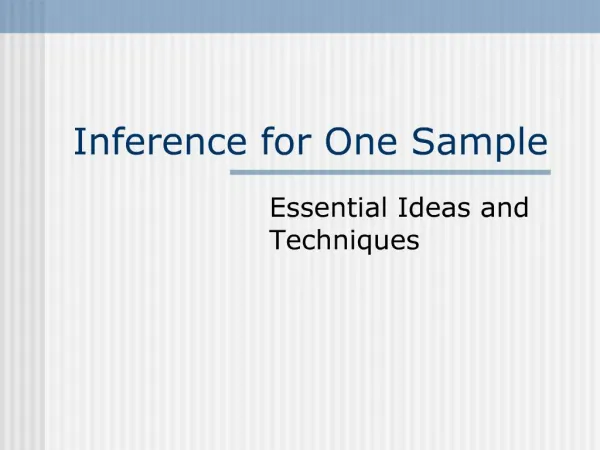 Inference for One Sample

Essential Ideas and Techniques